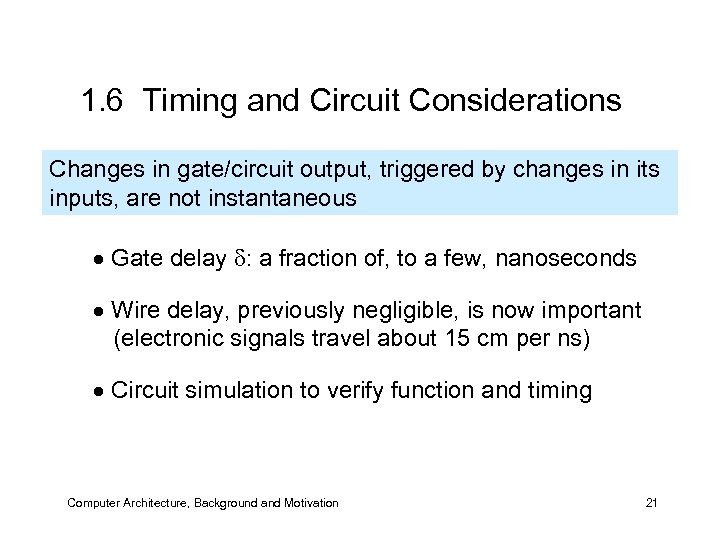 1.6 Timing and Circuit Considerations

Changes in gate/circuit output, triggered by changes in its inputs, are not instantaneous

• Gate delay $\delta$: a fraction of, to a few, nanoseconds

• Wire delay, previously negligible, is now important (electronic signals travel about 15 cm per ns)

• Circuit simulation to verify function and timing

Computer Architecture, Background and Motivation

21